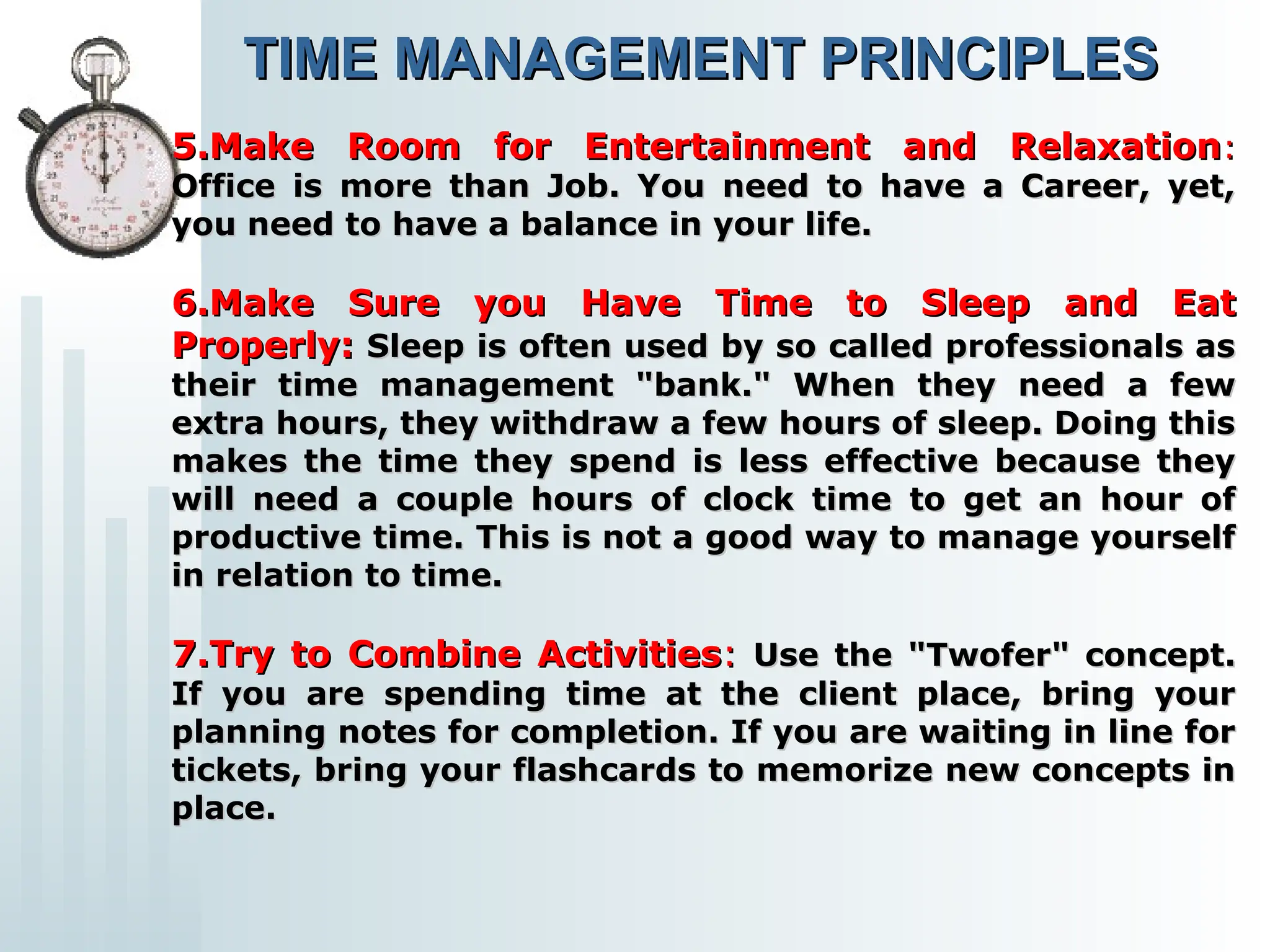 TIME MANAGEMENT PRINCIPLES

5.Make Room for Entertainment and Relaxation: Office is more than Job. You need to have a Career, yet, you need to have a balance in your life.

6.Make Sure you Have Time to Sleep and Eat Properly: Sleep is often used by so called professionals as their time management "bank." When they need a few extra hours, they withdraw a few hours of sleep. Doing this makes the time they spend is less effective because they will need a couple hours of clock time to get an hour of productive time. This is not a good way to manage yourself in relation to time.

7.Try to Combine Activities: Use the "Twofer" concept. If you are spending time at the client place, bring your planning notes for completion. If you are waiting in line for tickets, bring your flashcards to memorize new concepts in place.